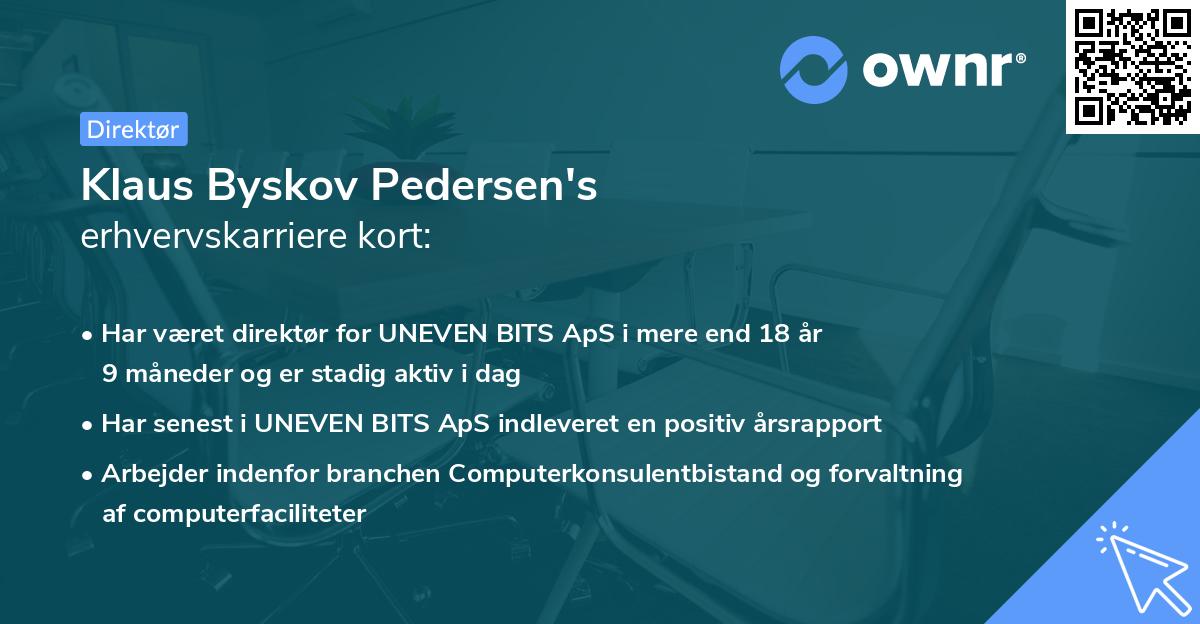 ownr®

Direktør

Klaus Byskov Pedersen's
erhvervskarriere kort:

• Har været direktør for UNEVEN BITS ApS i mere end 18 år 9 måneder og er stadig aktiv i dag
• Har senest i UNEVEN BITS ApS indleveret en positiv årsrapport
• Arbejder indenfor branchen Computerkonsulentbistand og forvaltning af computerfaciliteter